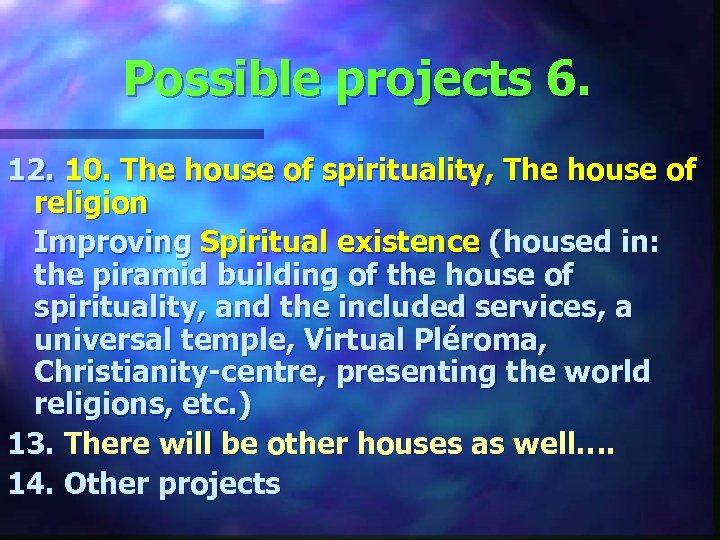 Possible projects 6.

12. 10. The house of spirituality, The house of religion

Improving Spiritual existence (housed in: the piramid building of the house of spirituality, and the included services, a universal temple, Virtual Pléroma, Christianity-centre, presenting the world religions, etc.)

13. There will be other houses as well….

14. Other projects